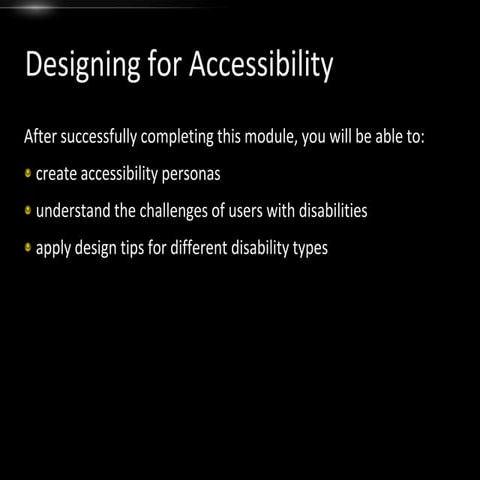 Designing for Accessibility

After successfully completing this module, you will be able to:

- create accessibility personas
- understand the challenges of users with disabilities
- apply design tips for different disability types